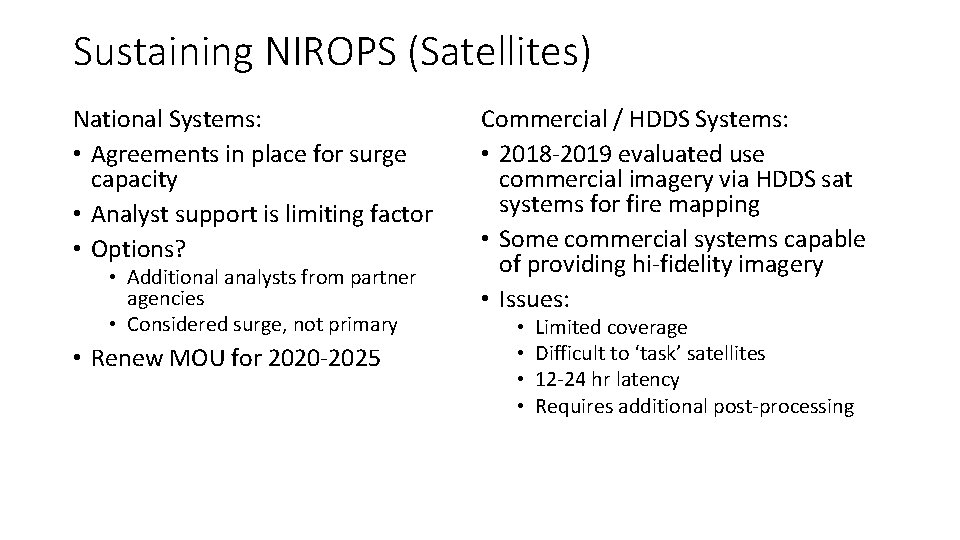 Sustaining NIROPS (Satellites)

National Systems:
• Agreements in place for surge capacity
• Analyst support is limiting factor
• Options?
  • Additional analysts from partner agencies
  • Considered surge, not primary
• Renew MOU for 2020-2025

Commercial / HDDS Systems:
• 2018-2019 evaluated use commercial imagery via HDDS sat systems for fire mapping
• Some commercial systems capable of providing hi-fidelity imagery
• Issues:
  • Limited coverage
  • Difficult to 'task' satellites
  • 12-24 hr latency
  • Requires additional post-processing